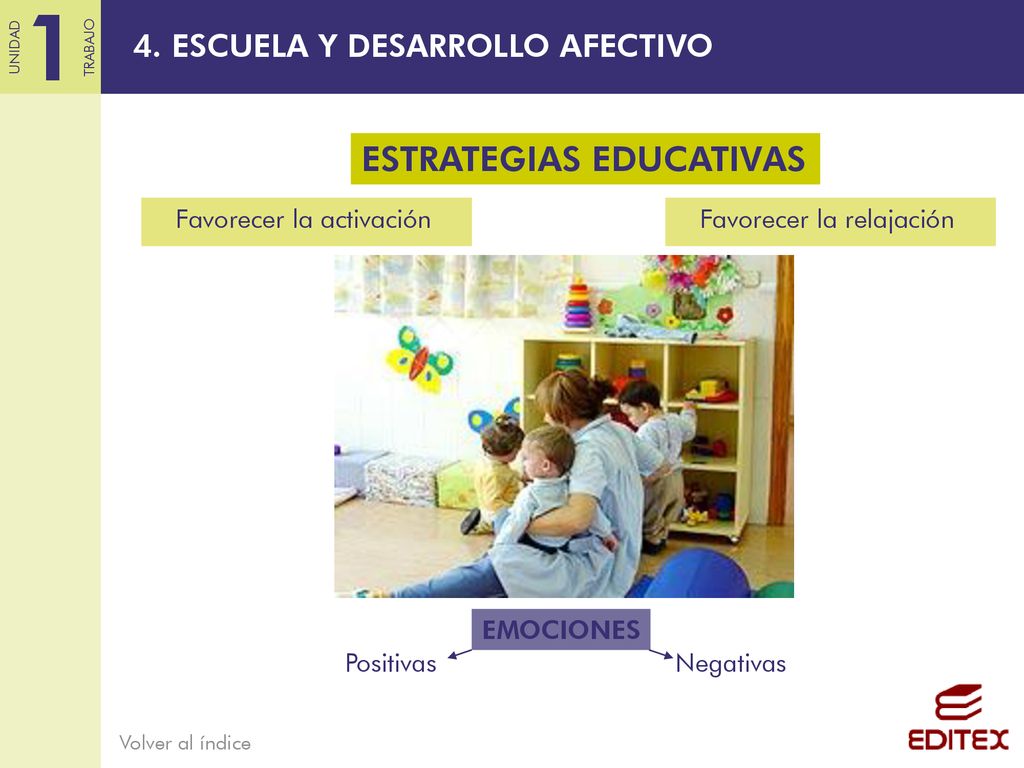 UNIDAD 1 TRABAJO

4. ESCUELA Y DESARROLLO AFECTIVO

ESTRATEGIAS EDUCATIVAS

Favorecer la activación

Favorecer la relajación

EMOCIONES

Positivas

Negativas

Volver al índice

EDITEX